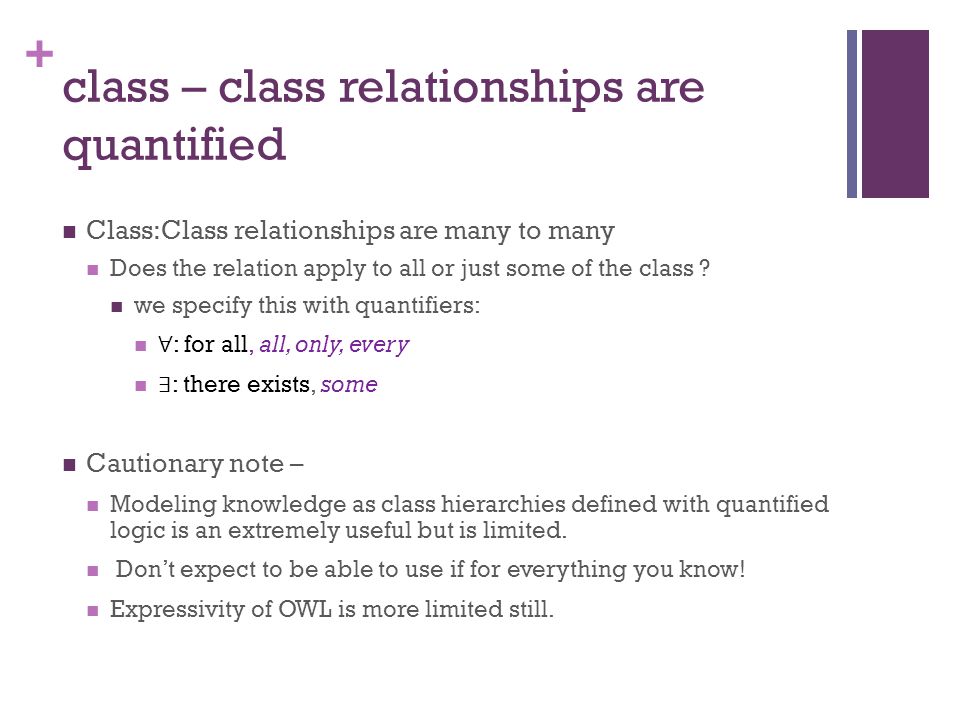 +

class – class relationships are quantified

Class:Class relationships are many to many

Does the relation apply to all or just some of the class ?

we specify this with quantifiers:

$\forall$: for all, all, only, every

$\exists$: there exists, some

Cautionary note –

Modeling knowledge as class hierarchies defined with quantified logic is an extremely useful but is limited.

Don't expect to be able to use if for everything you know!

Expressivity of OWL is more limited still.